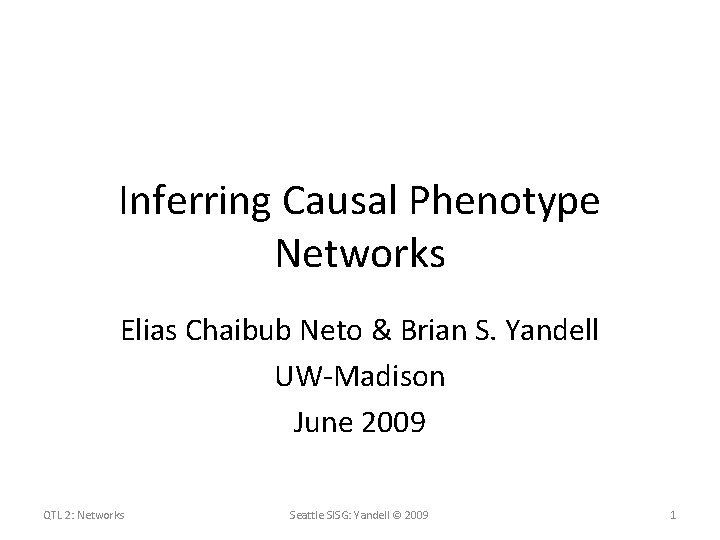 Inferring Causal Phenotype Networks

Elias Chaibub Neto & Brian S. Yandell

UW-Madison

June 2009

QTL 2: Networks

Seattle SISG: Yandell © 2009

1